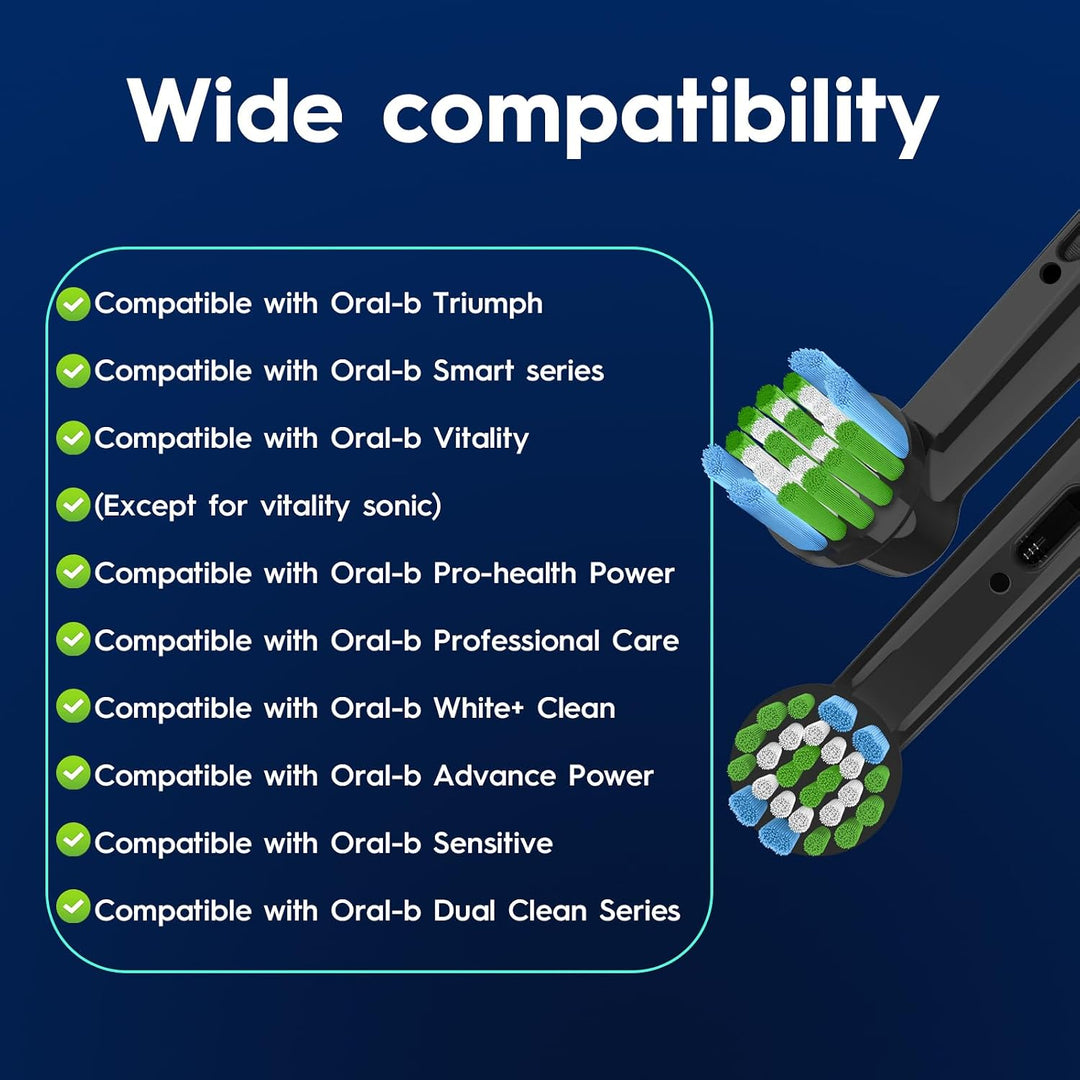 Wide compatibility

Compatible with Oral-b Triumph

Compatible with Oral-b Smart series

Compatible with Oral-b Vitality

(Except for vitality sonic)

Compatible with Oral-b Pro-health Power

Compatible with Oral-b Professional Care

Compatible with Oral-b White+ Clean

Compatible with Oral-b Advance Power

Compatible with Oral-b Sensitive

Compatible with Oral-b Dual Clean Series